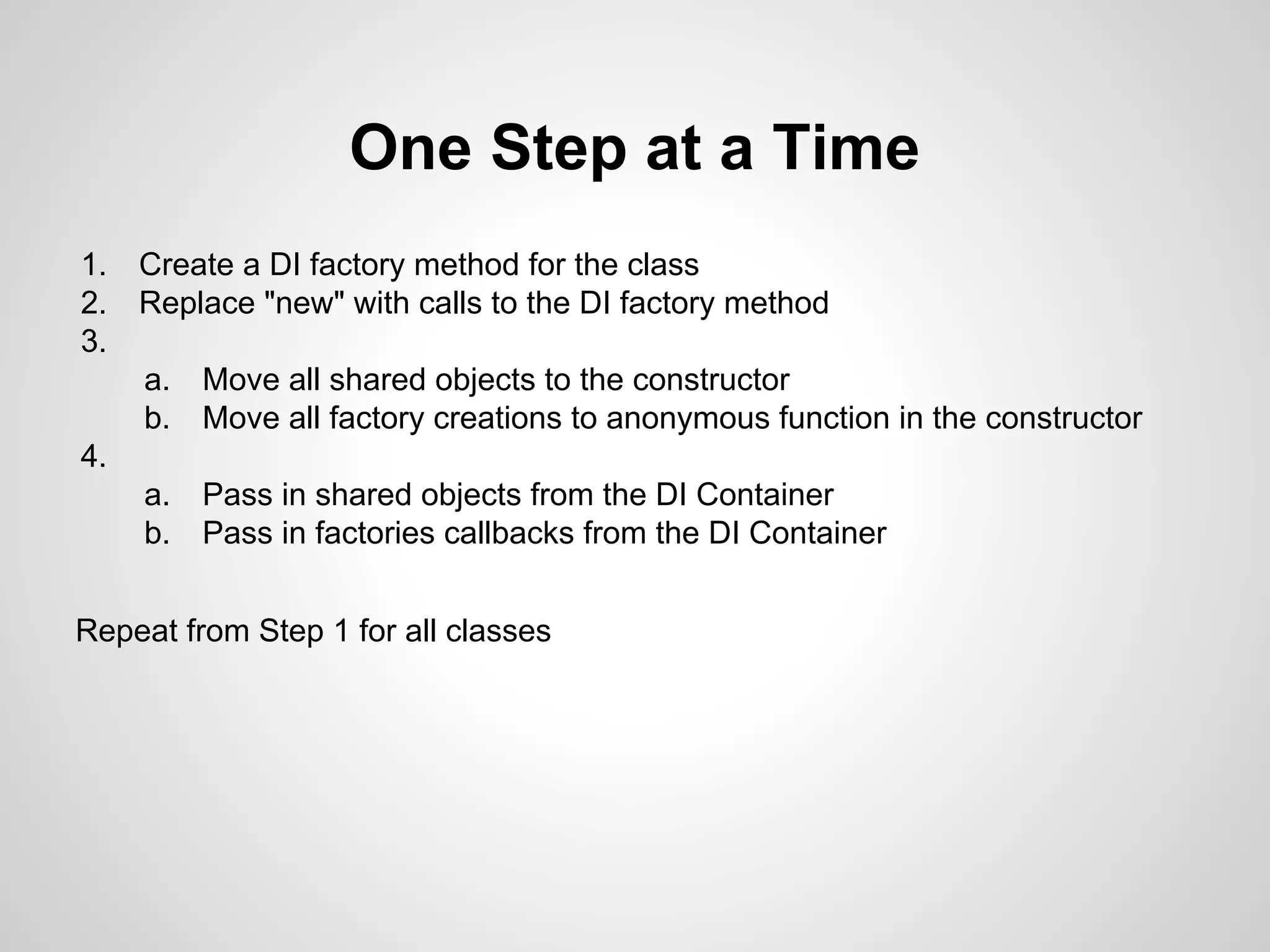 One Step at a Time

1. Create a DI factory method for the class
2. Replace "new" with calls to the DI factory method
3.
   a. Move all shared objects to the constructor
   b. Move all factory creations to anonymous function in the constructor
4.
   a. Pass in shared objects from the DI Container
   b. Pass in factories callbacks from the DI Container

Repeat from Step 1 for all classes